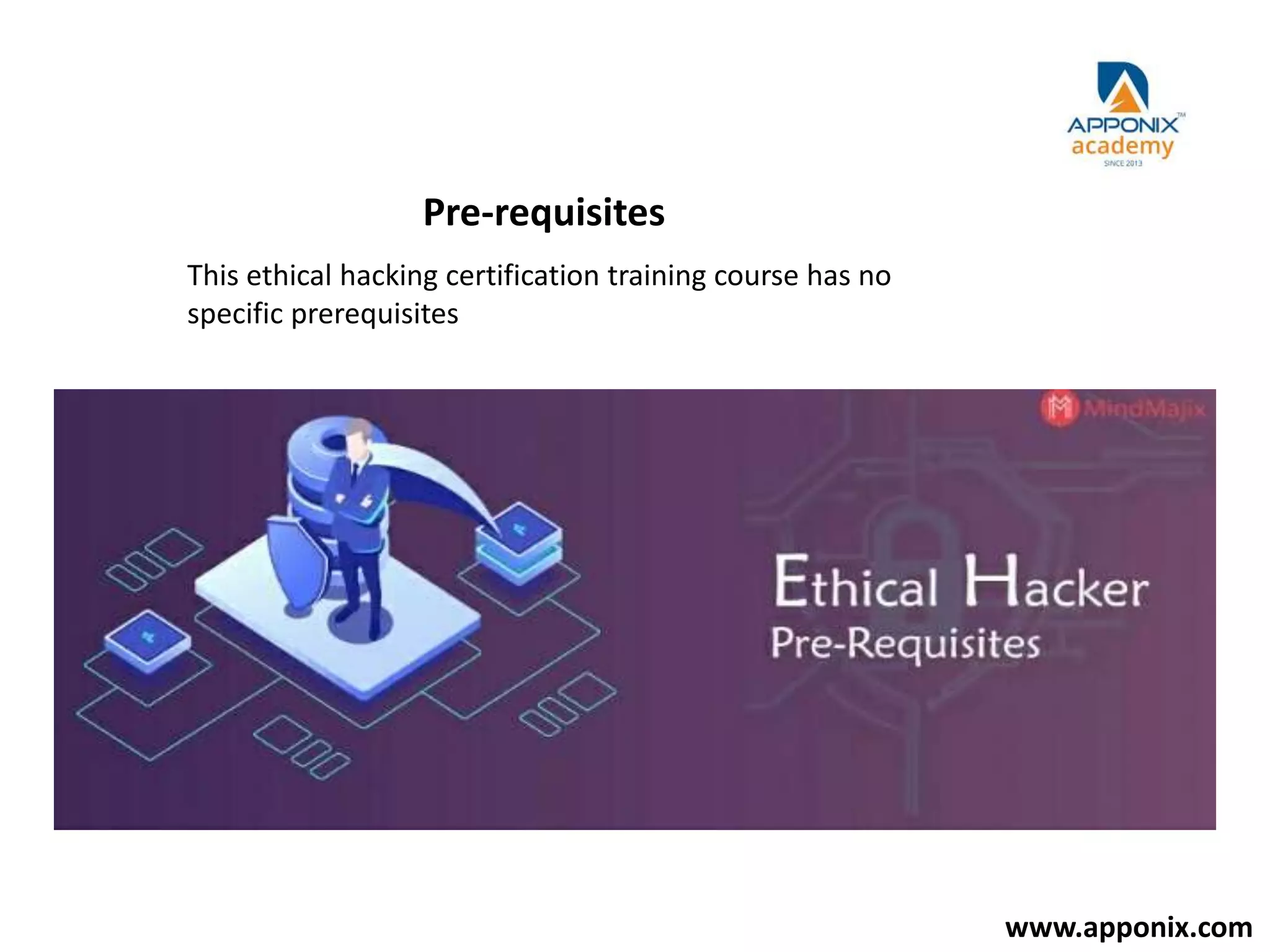 APPONIX™
academy
SINCE 2013

Pre-requisites

This ethical hacking certification training course has no specific prerequisites

MindMajix

Ethical Hacker
Pre-Requisites

www.apponix.com